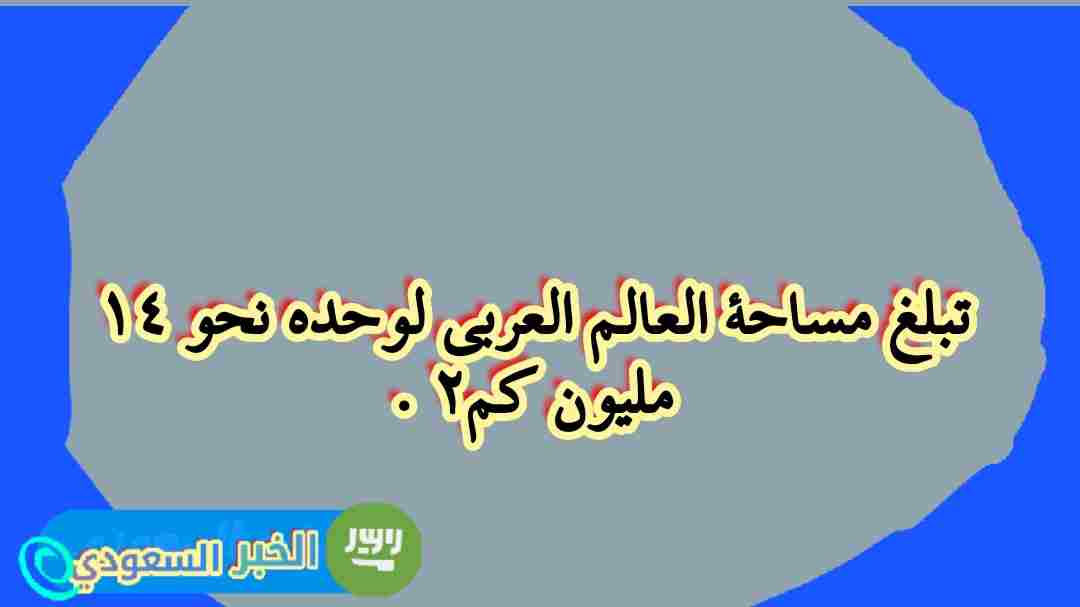 تبلغ مساحة العالم العربي لوحده نحو ١٤ مليون كم٢ .

الخبر السعودي